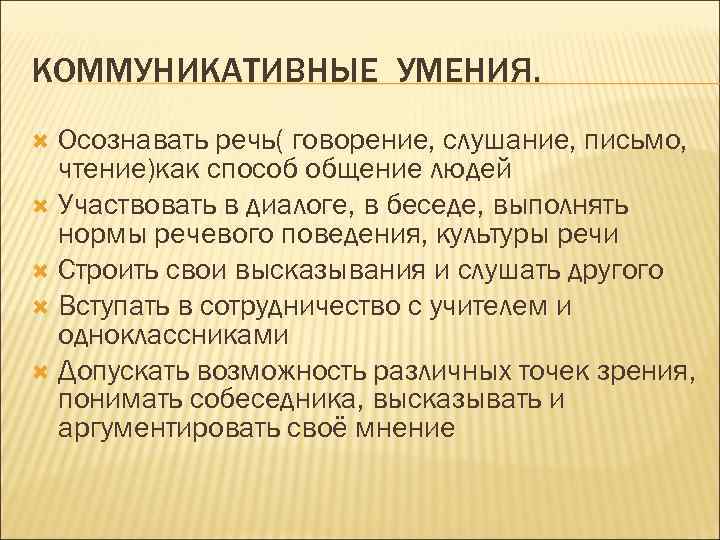 КОММУНИКАТИВНЫЕ УМЕНИЯ.

Осознавать речь( говорение, слушание, письмо, чтение)как способ общение людей

Участвовать в диалоге, в беседе, выполнять нормы речевого поведения, культуры речи

Строить свои высказывания и слушать другого

Вступать в сотрудничество с учителем и одноклассниками

Допускать возможность различных точек зрения, понимать собеседника, высказывать и аргументировать своё мнение